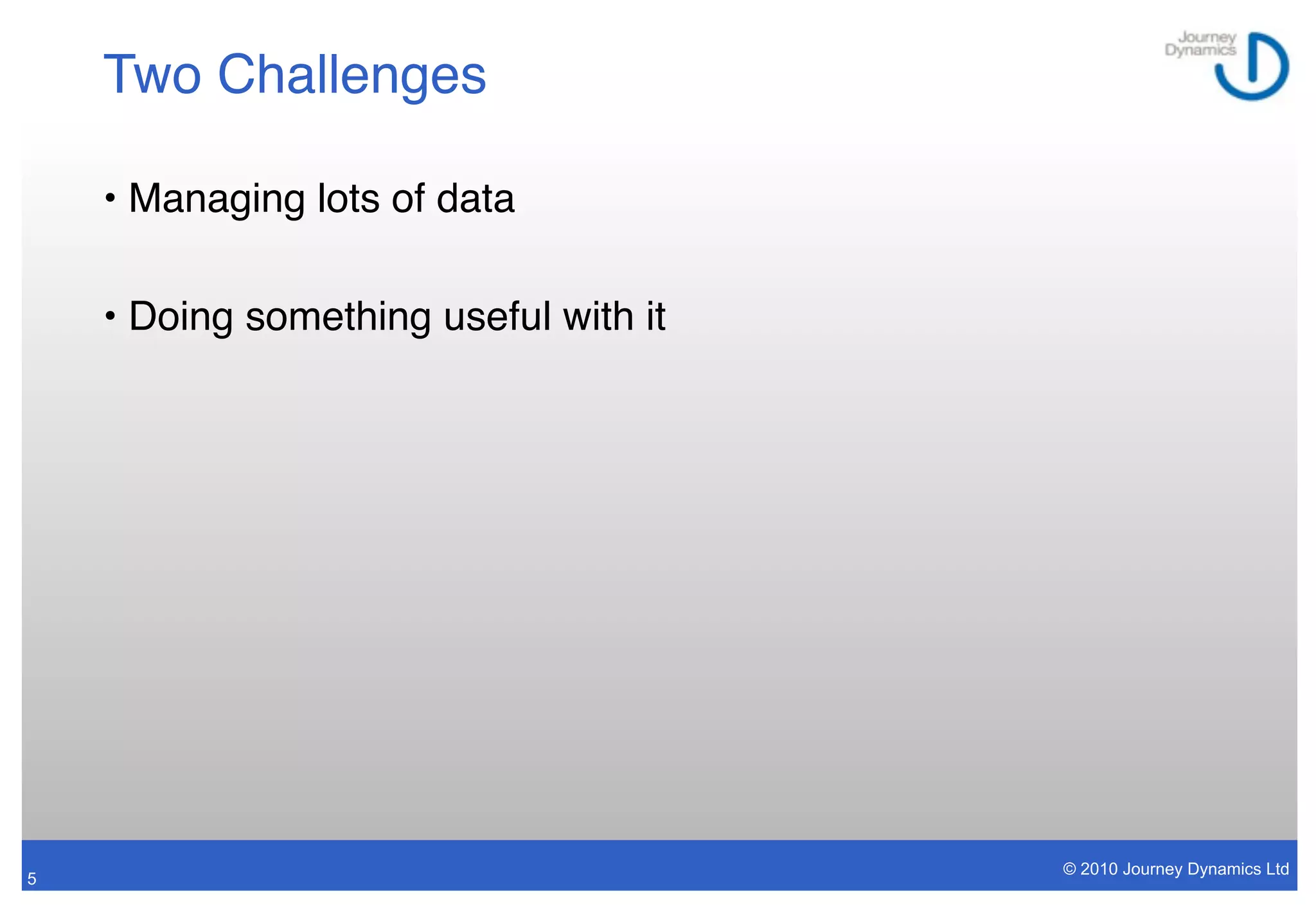 Two Challenges

Journey Dynamics

• Managing lots of data

• Doing something useful with it

5

© 2010 Journey Dynamics Ltd